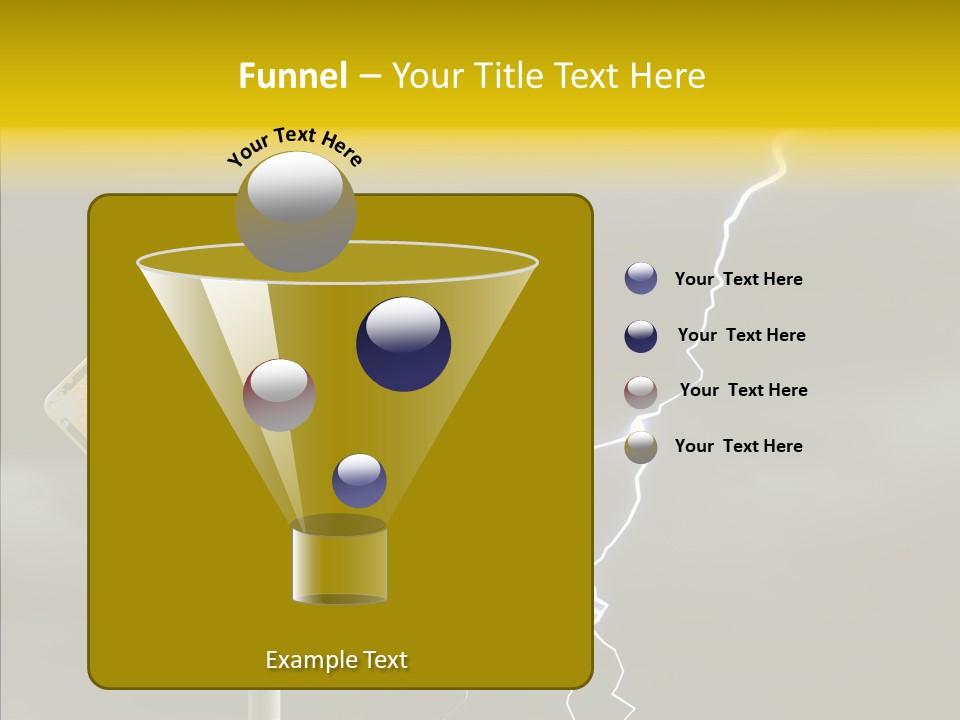 Funnel – Your Title Text Here

Your Text Here

Your Text Here

Your Text Here

Your Text Here

Your Text Here

Example Text